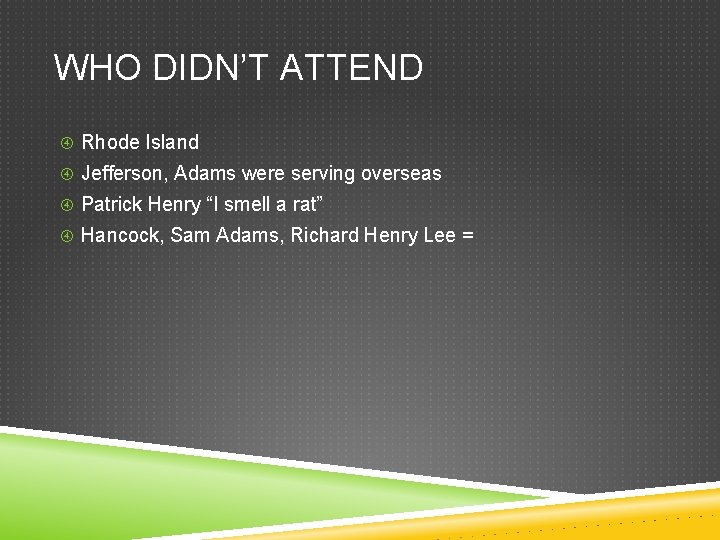 WHO DIDN'T ATTEND

Rhode Island

Jefferson, Adams were serving overseas

Patrick Henry "I smell a rat"

Hancock, Sam Adams, Richard Henry Lee =